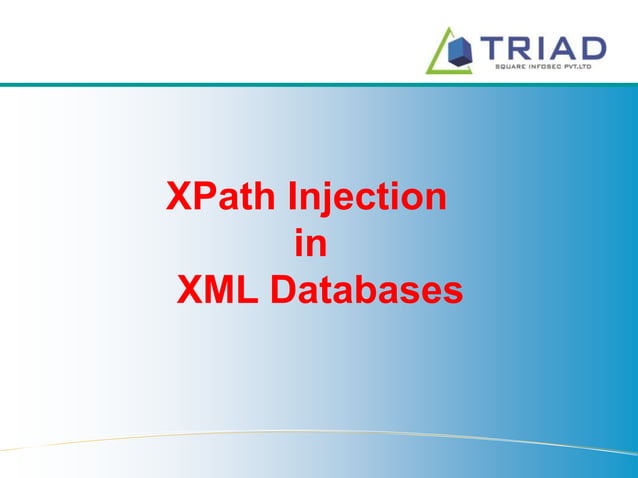 TRIAD
SQUARE INFOSEC PVT.LTD

XPath Injection
in
XML Databases